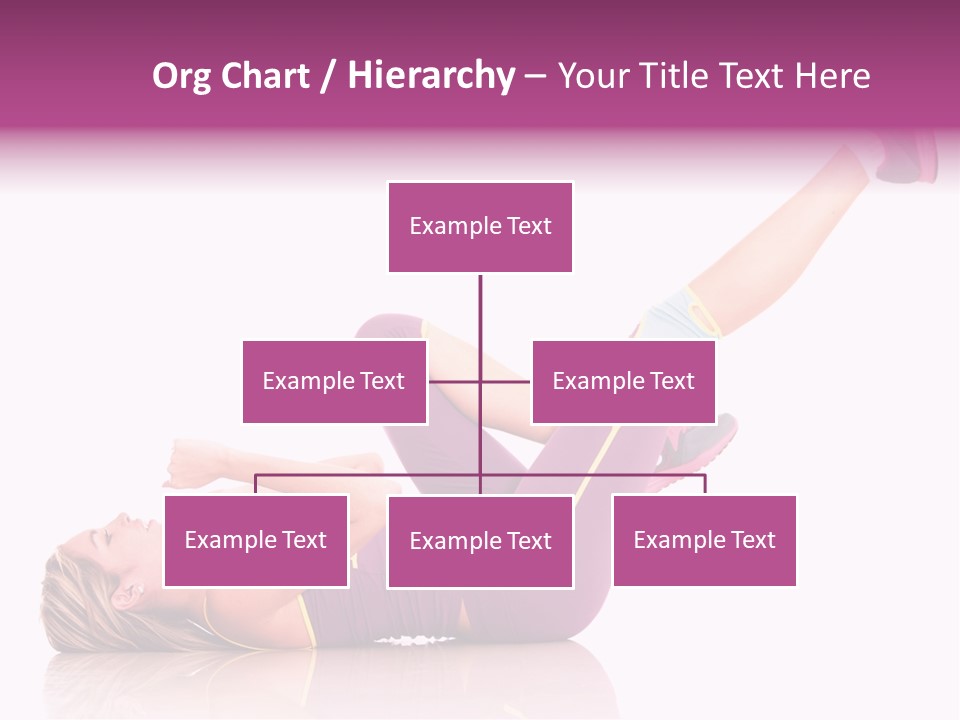 Org Chart / Hierarchy – Your Title Text Here

Example Text

Example Text

Example Text

Example Text

Example Text

Example Text